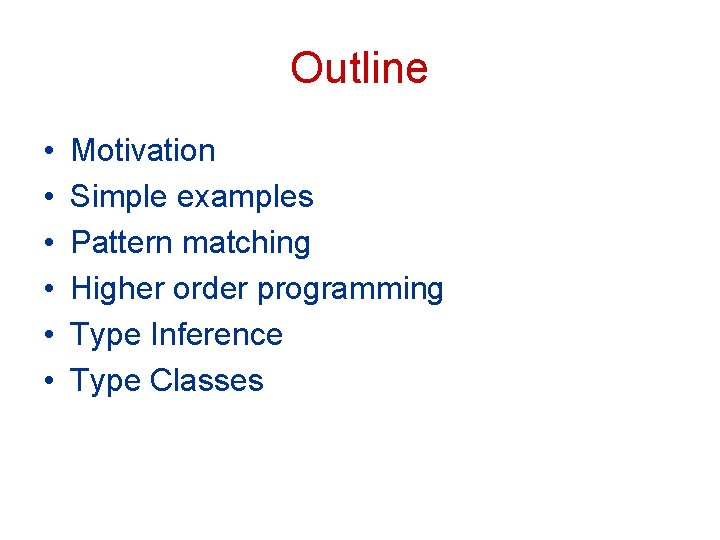 Outline

• Motivation
• Simple examples
• Pattern matching
• Higher order programming
• Type Inference
• Type Classes